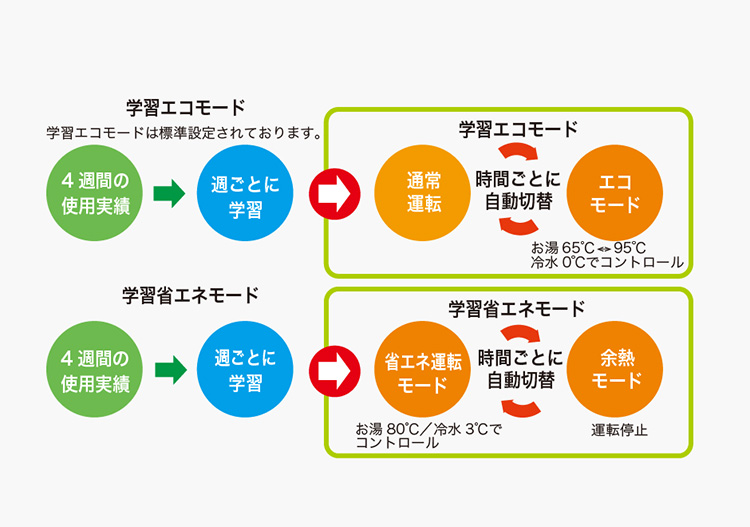 学習エコモード
学習エコモードは標準設定されております。

4週間の使用実績

週ごとに学習

学習エコモード

通常運転

時間ごとに自動切替

エコモード

お湯 65℃⇔95℃
冷水 0℃でコントロール

学習省エネモード

4週間の使用実績

週ごとに学習

学習省エネモード

省エネ運転モード

時間ごとに自動切替

余熱モード

お湯 80℃／冷水 3℃でコントロール

運転停止